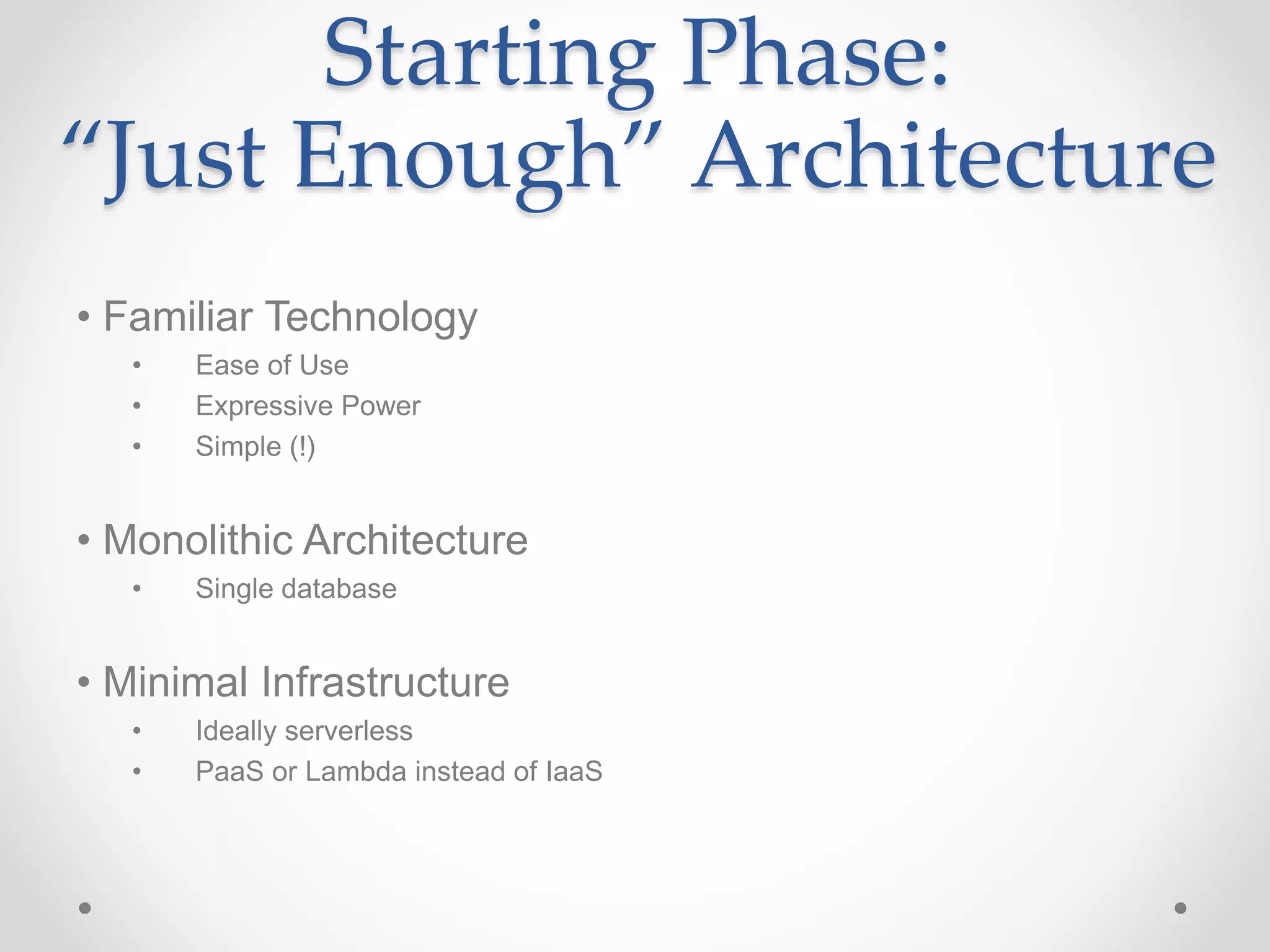 Starting Phase:
“Just Enough” Architecture

• Familiar Technology
• Ease of Use
• Expressive Power
• Simple (!)

• Monolithic Architecture
• Single database

• Minimal Infrastructure
• Ideally serverless
• PaaS or Lambda instead of IaaS